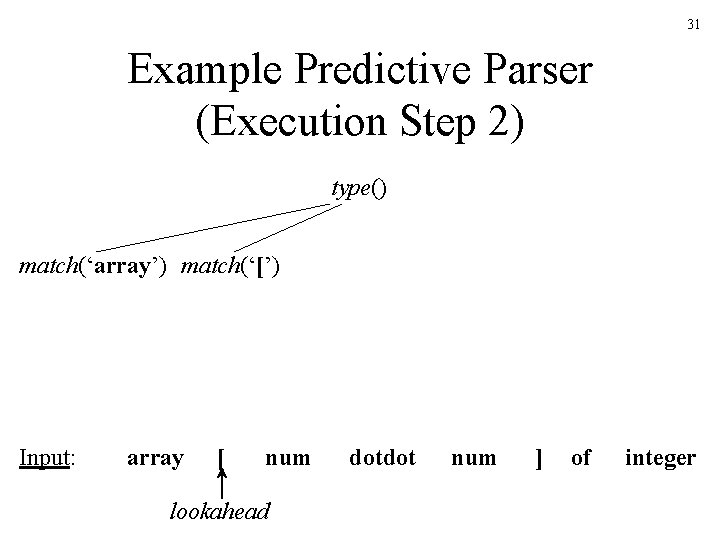 31

Example Predictive Parser
(Execution Step 2)

type()

match('array') match('[')

Input: array [ num dotdot num ] of integer

lookahead